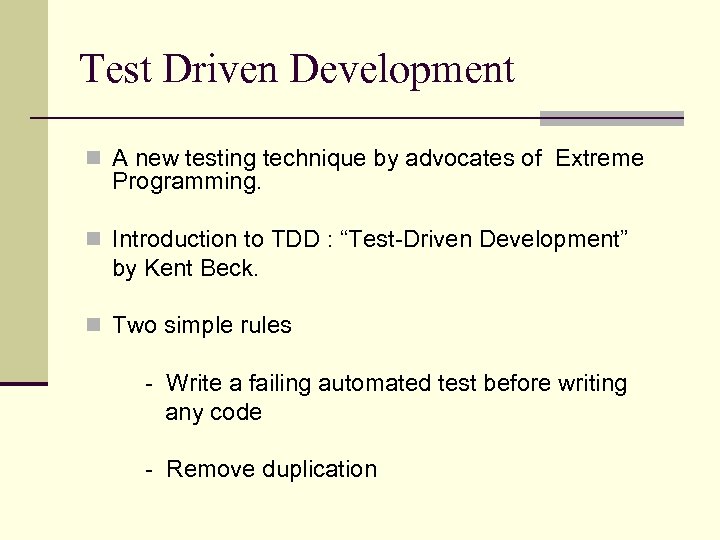 Test Driven Development

A new testing technique by advocates of Extreme Programming.

Introduction to TDD : “Test-Driven Development” by Kent Beck.

Two simple rules

- Write a failing automated test before writing any code

- Remove duplication